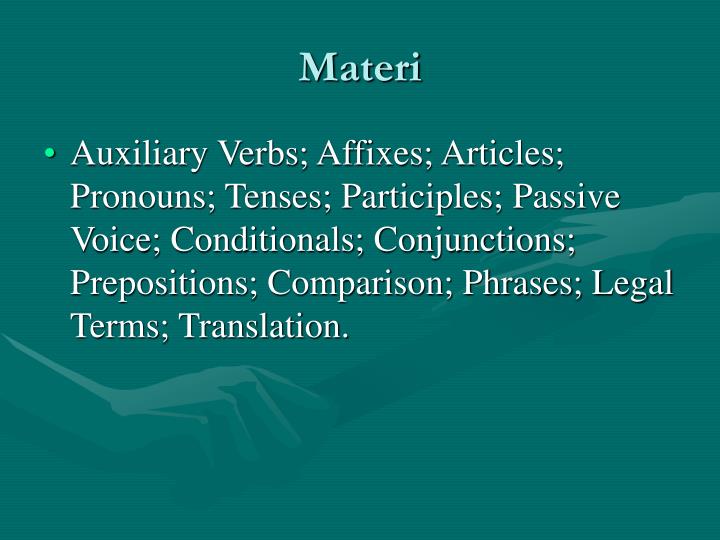 Materi

• Auxiliary Verbs; Affixes; Articles; Pronouns; Tenses; Participles; Passive Voice; Conditionals; Conjunctions; Prepositions; Comparison; Phrases; Legal Terms; Translation.